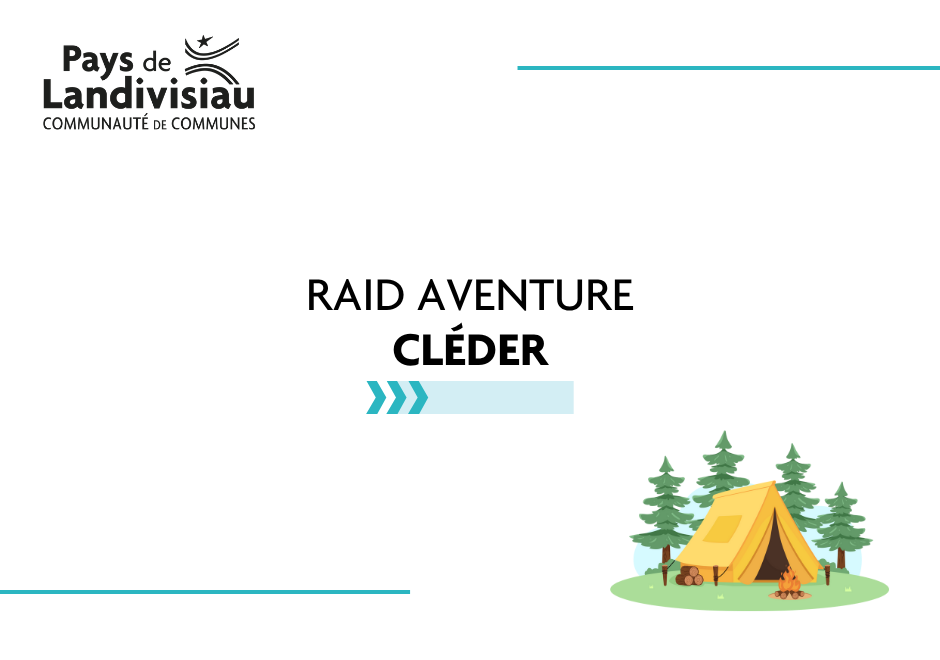 Pays de Landivisiau
COMMUNAUTÉ DE COMMUNES

RAID AVENTURE
CLÉDER